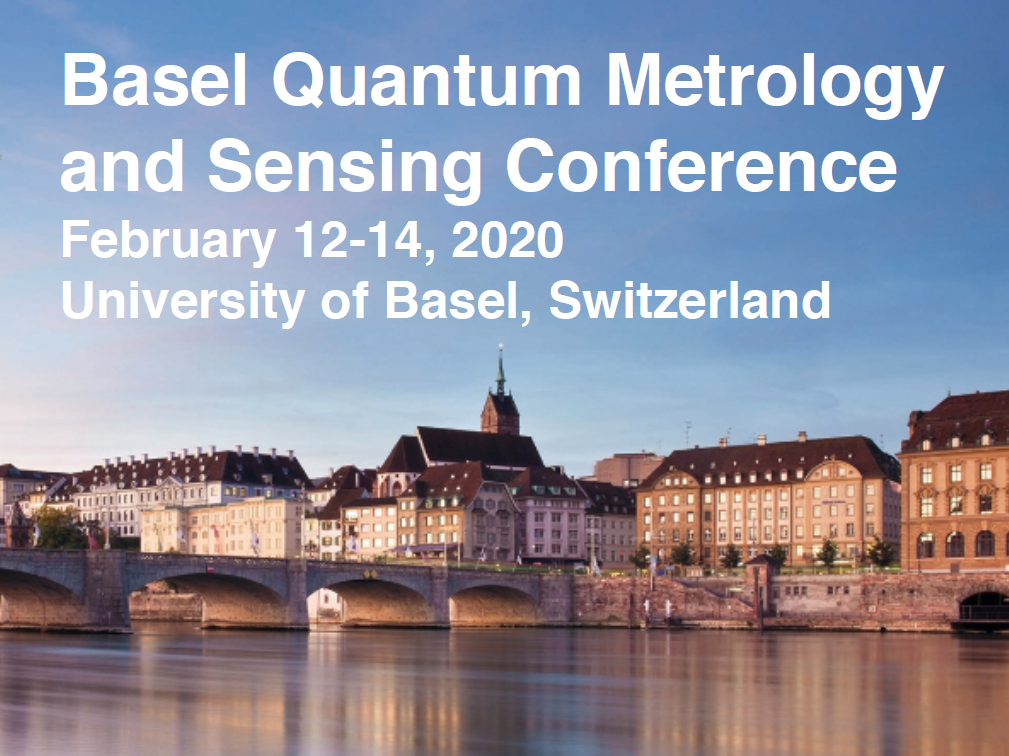 Basel Quantum Metrology and Sensing Conference
February 12-14, 2020
University of Basel, Switzerland